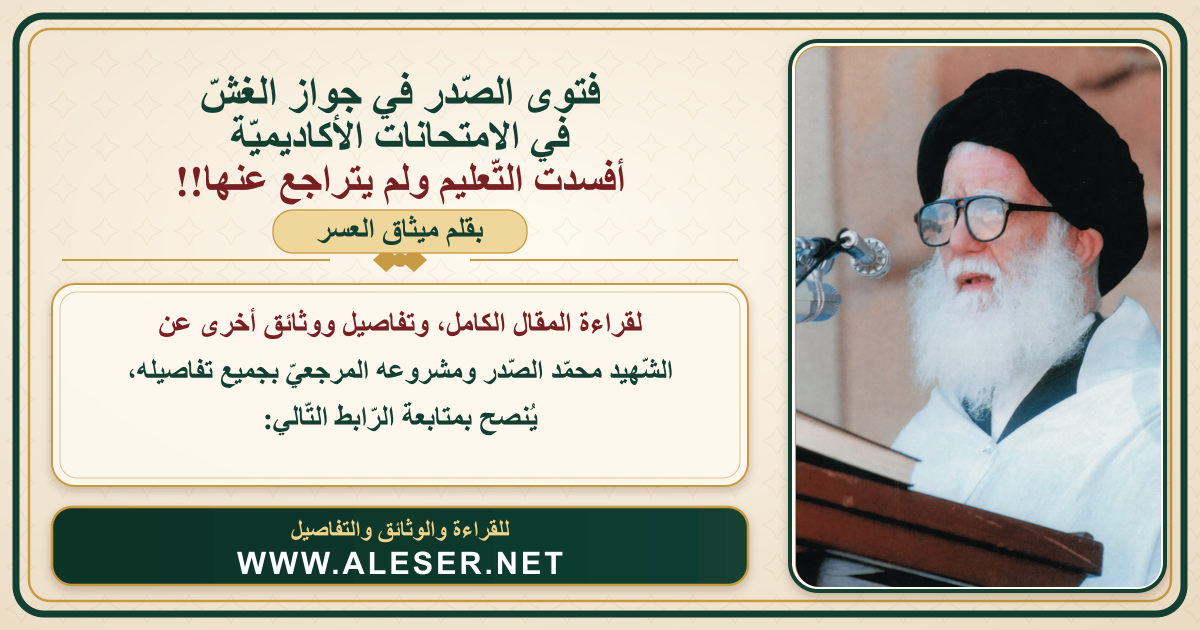 فتوى الصّدر في جواز الغشّ في الامتحانات الأكاديميّة
أفسدت التّعليم ولم يتراجع عنها!!

بقلم ميثاق العسر

لقراءة المقال الكامل، وتفاصيل ووثائق أخرى عن الشّهيد محمّد الصّدر ومشروعه المرجعيّ بجميع تفاصيله، يُنصح بمتابعة الرّابط التّالي:

للقراءة والوثائق والتفاصيل
WWW.ALESER.NET